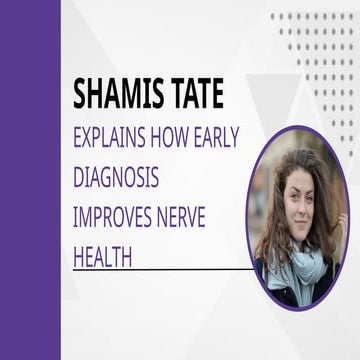 SHAMIS TATE

EXPLAINS HOW EARLY DIAGNOSIS IMPROVES NERVE HEALTH